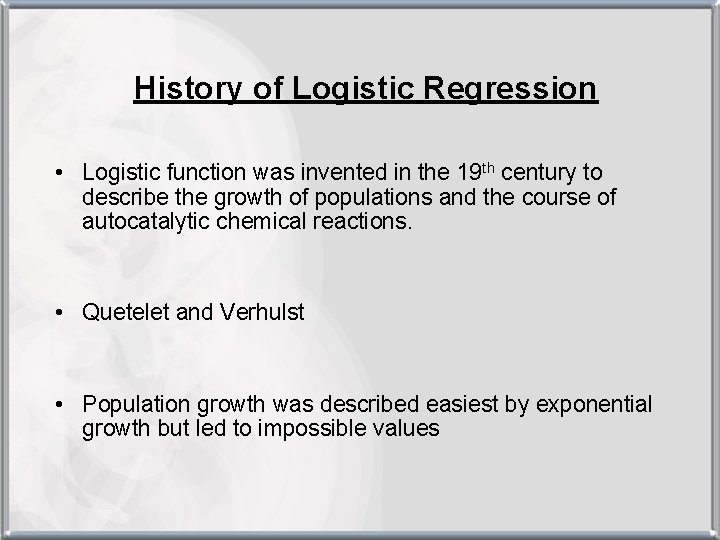 History of Logistic Regression

• Logistic function was invented in the 19th century to describe the growth of populations and the course of autocatalytic chemical reactions.

• Quetelet and Verhulst

• Population growth was described easiest by exponential growth but led to impossible values